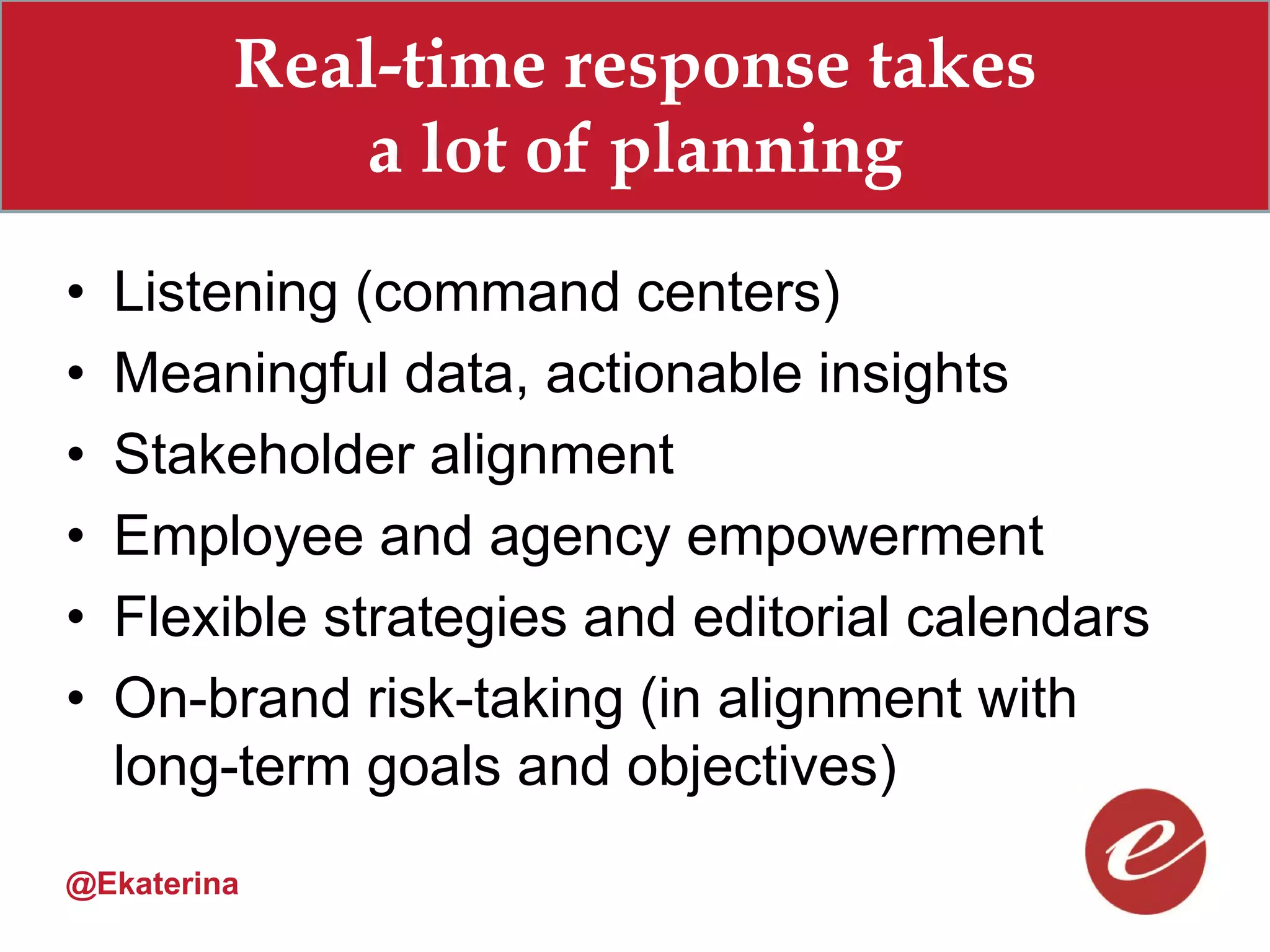 Real-time response takes a lot of planning

• Listening (command centers)
• Meaningful data, actionable insights
• Stakeholder alignment
• Employee and agency empowerment
• Flexible strategies and editorial calendars
• On-brand risk-taking (in alignment with long-term goals and objectives)

@Ekaterina

e